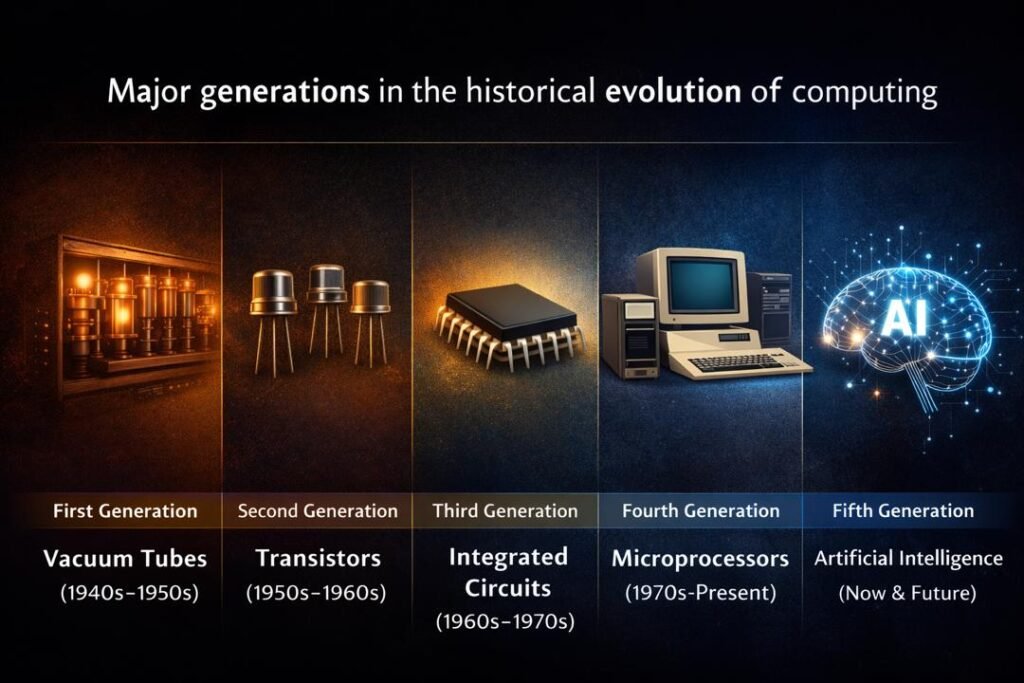 Major generations in the historical evolution of computing

AI

First Generation
Vacuum Tubes
(1940s–1950s)

Second Generation
Transistors
(1950s–1960s)

Third Generation
Integrated Circuits
(1960s–1970s)

Fourth Generation
Microprocessors
(1970s-Present)

Fifth Generation
Artificial Intelligence
(Now & Future)